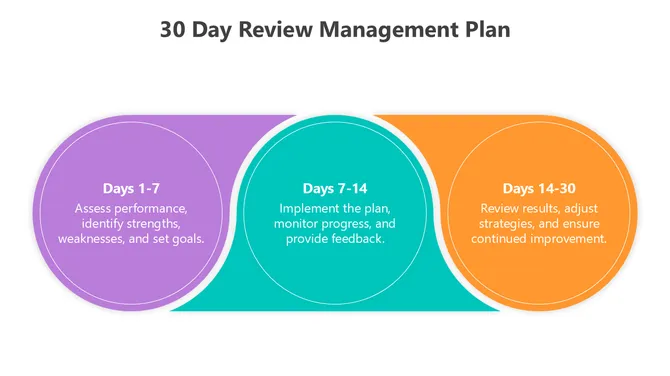 30 Day Review Management Plan

Days 1-7
Assess performance, identify strengths, weaknesses, and set goals.

Days 7-14
Implement the plan, monitor progress, and provide feedback.

Days 14-30
Review results, adjust strategies, and ensure continued improvement.